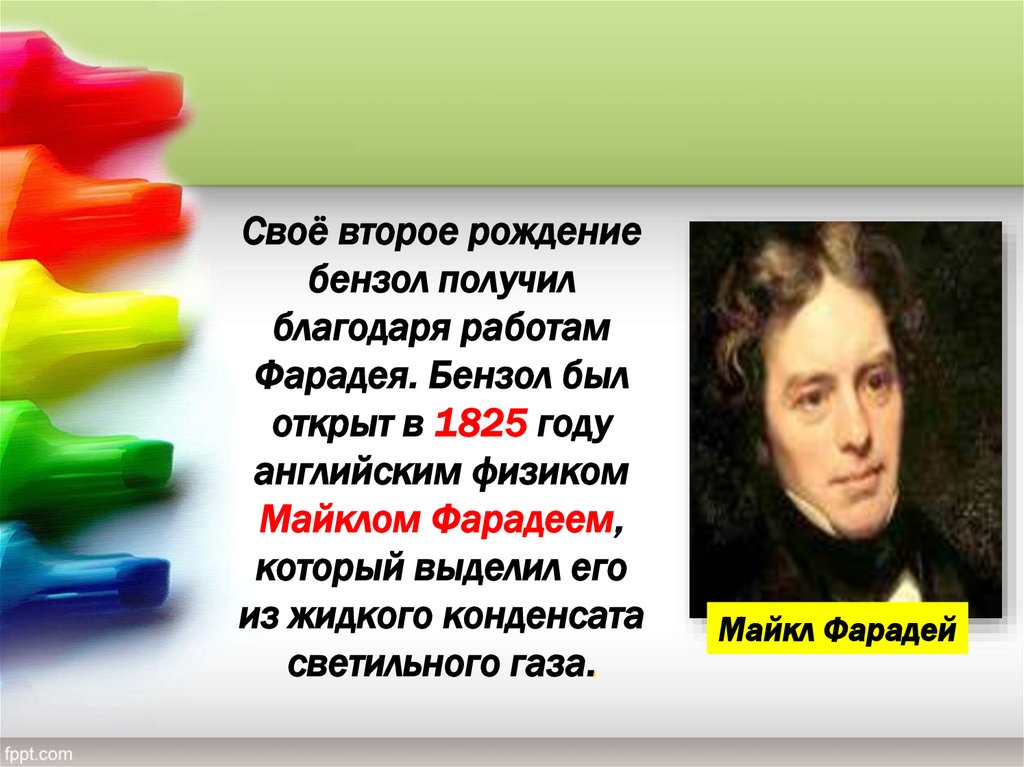 Своё второе рождение бензол получил благодаря работам Фарадея. Бензол был открыт в 1825 году английским физиком Майклом Фарадеем, который выделил его из жидкого конденсата светильного газа.

Майкл Фарадей

fppt.com